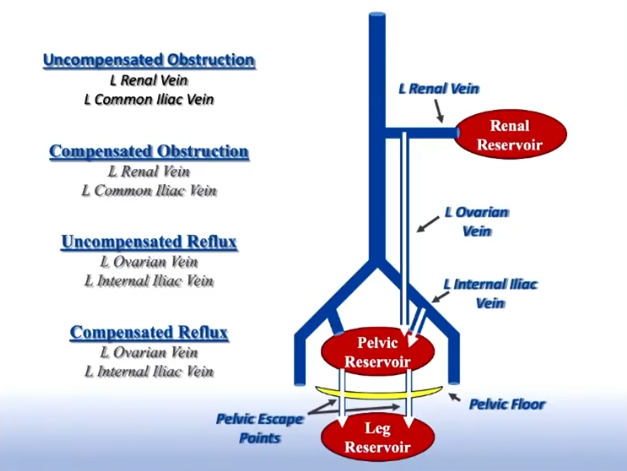 Uncompensated Obstruction
L Renal Vein
L Common Iliac Vein

Compensated Obstruction
L Renal Vein
L Common Iliac Vein

Uncompensated Reflux
L Ovarian Vein
L Internal Iliac Vein

Compensated Reflux
L Ovarian Vein
L Internal Iliac Vein

L Renal Vein

Renal Reservoir

L Ovarian Vein

L Internal Iliac Vein

Pelvic Reservoir

Pelvic Floor

Pelvic Escape Points

Leg Reservoir